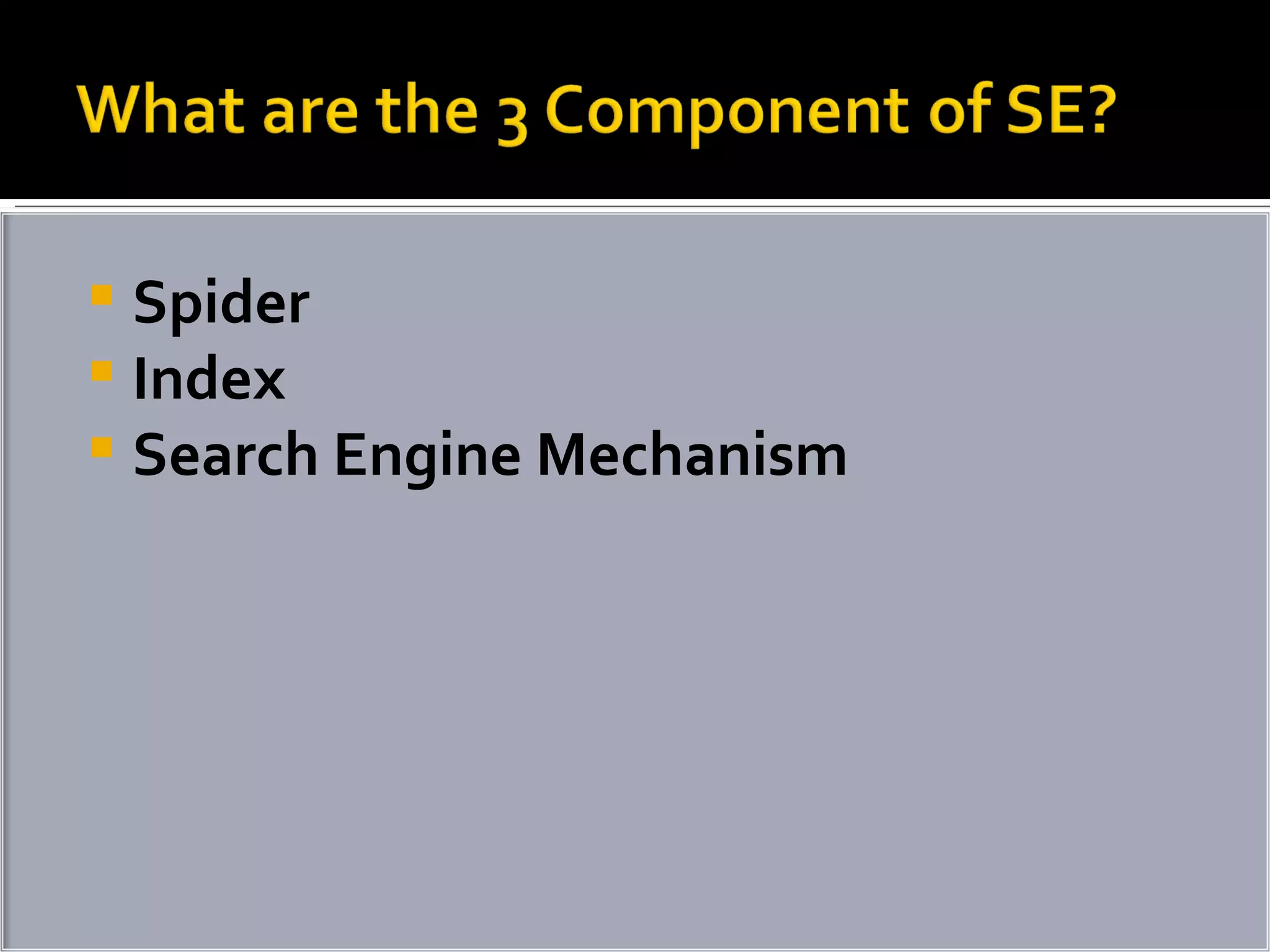 What are the 3 Component of SE?

- Spider
- Index
- Search Engine Mechanism